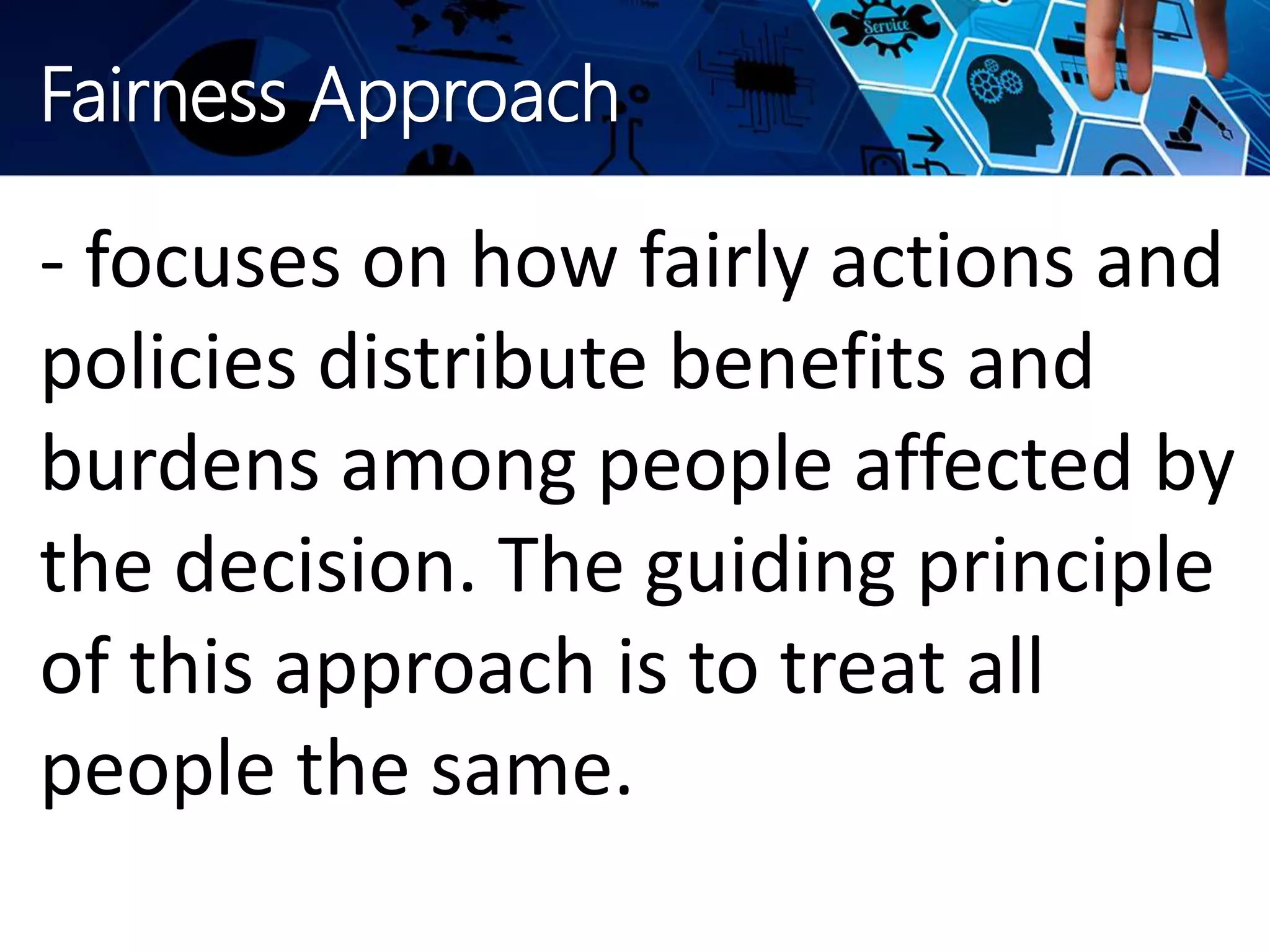 Service

Fairness Approach

- focuses on how fairly actions and policies distribute benefits and burdens among people affected by the decision. The guiding principle of this approach is to treat all people the same.